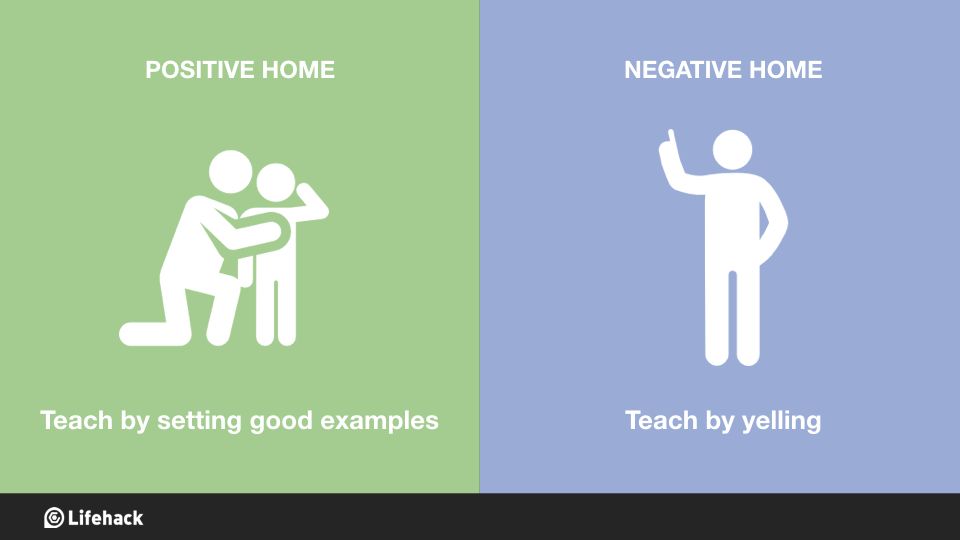 POSITIVE HOME

Teach by setting good examples

NEGATIVE HOME

Teach by yelling

Lifehack